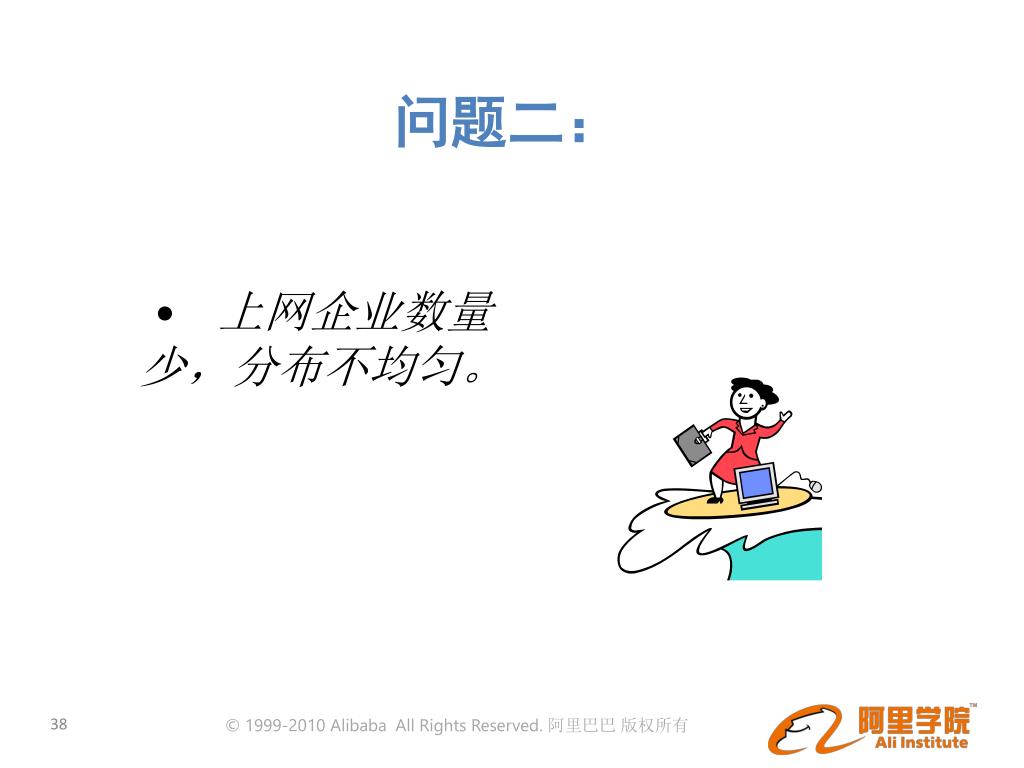 问题二：

• 上网企业数量少，分布不均匀。

38

© 1999-2010 Alibaba All Rights Reserved. 阿里巴巴 版权所有

阿里学院™
Ali Institute